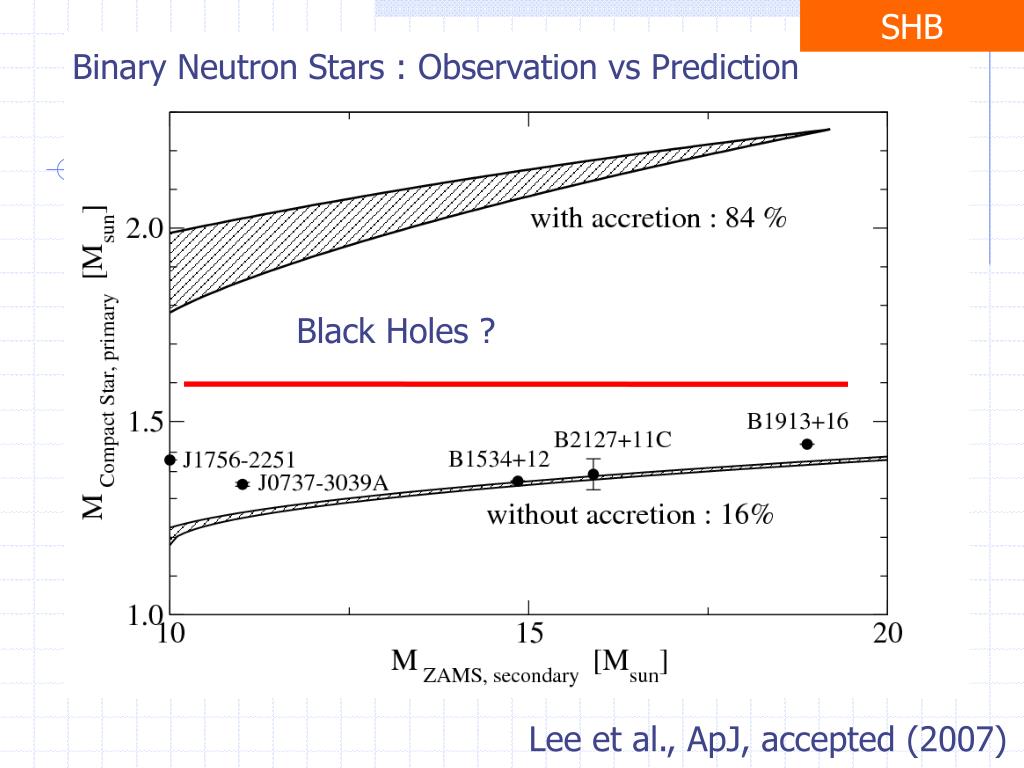 SHB

Binary Neutron Stars : Observation vs Prediction

$M_{\text{Compact Star, primary}}$ $[M_{\text{sun}}]$

2.0

1.5

1.0

with accretion : 84 %

Black Holes ?

J1756-2251

J0737-3039A

B1534+12

B2127+11C

B1913+16

without accretion : 16%

10

15

20

$M_{\text{ZAMS, secondary}}$ $[M_{\text{sun}}]$

Lee et al., ApJ, accepted (2007)